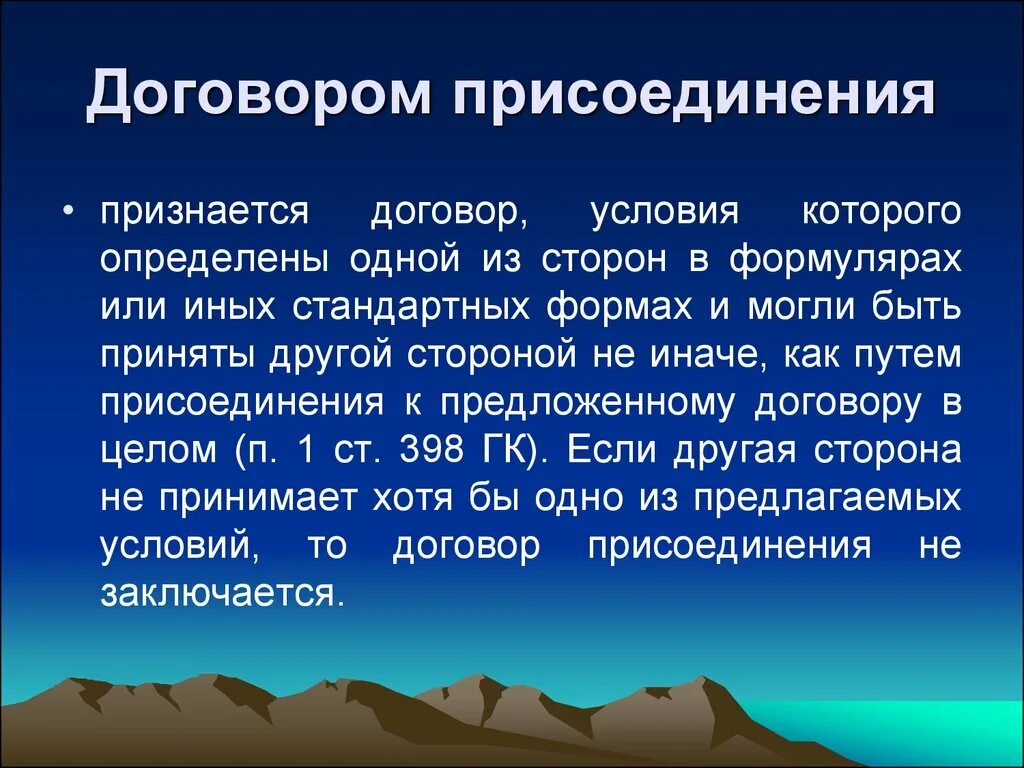 Договором присоединения

• признается договор, условия которого определены одной из сторон в формулярах или иных стандартных формах и могли быть приняты другой стороной не иначе, как путем присоединения к предложенному договору в целом (п. 1 ст. 398 ГК). Если другая сторона не принимает хотя бы одно из предлагаемых условий, то договор присоединения не заключается.